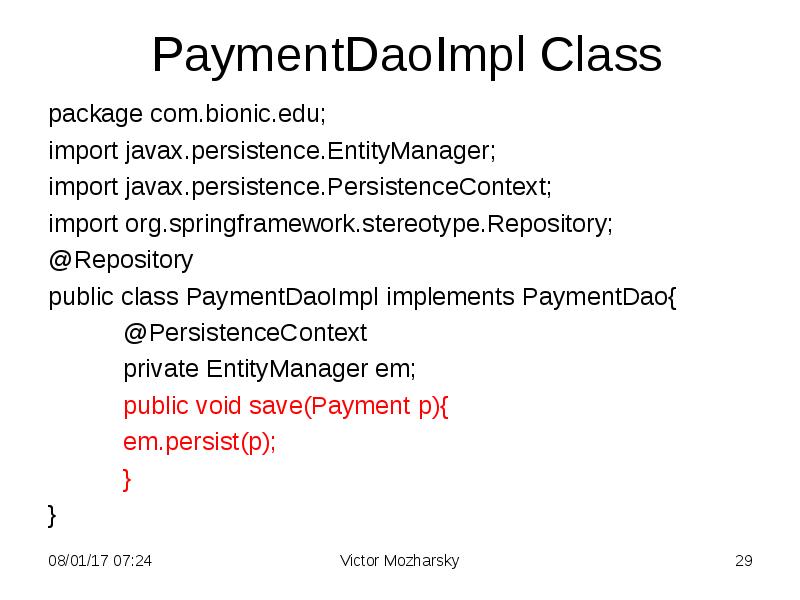 PaymentDaoImpl Class

package com.bionic.edu;

import javax.persistence.EntityManager;

import javax.persistence.PersistenceContext;

import org.springframework.stereotype.Repository;

@Repository

public class PaymentDaoImpl implements PaymentDao{

@PersistenceContext

private EntityManager em;

public void save(Payment p){

em.persist(p);

}

}

08/01/17 07:24

Victor Mozharsky

29